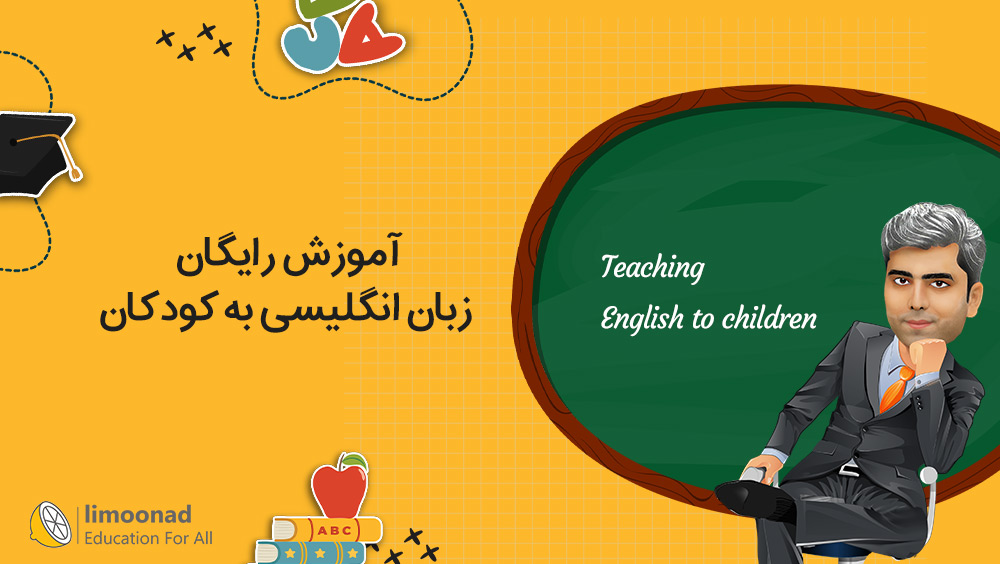 آموزش رایگان
زبان انگلیسی به کودکان

Teaching
English to children

ABC

limoonad
Education For All